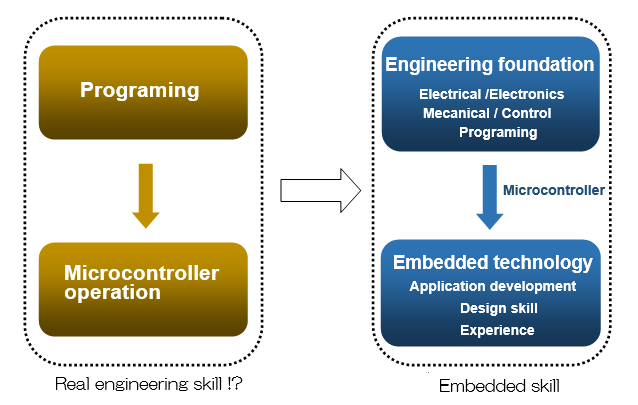 Programing

Microcontroller operation

Real engineering skill !?

Engineering foundation

Electrical /Electronics
Mecanical / Control
Programing

Microcontroller

Embedded technology

Application development
Design skill
Experience

Embedded skill